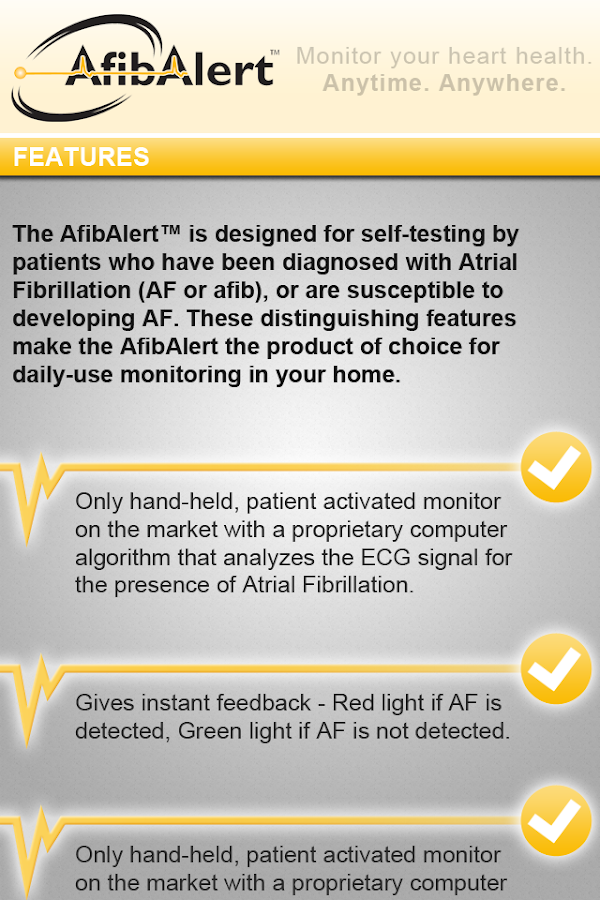 AfibAlert™

Monitor your heart health.
Anytime. Anywhere.

FEATURES

The AfibAlert™ is designed for self-testing by patients who have been diagnosed with Atrial Fibrillation (AF or afib), or are susceptible to developing AF. These distinguishing features make the AfibAlert the product of choice for daily-use monitoring in your home.

Only hand-held, patient activated monitor on the market with a proprietary computer algorithm that analyzes the ECG signal for the presence of Atrial Fibrillation.

Gives instant feedback - Red light if AF is detected, Green light if AF is not detected.

Only hand-held, patient activated monitor on the market with a proprietary computer